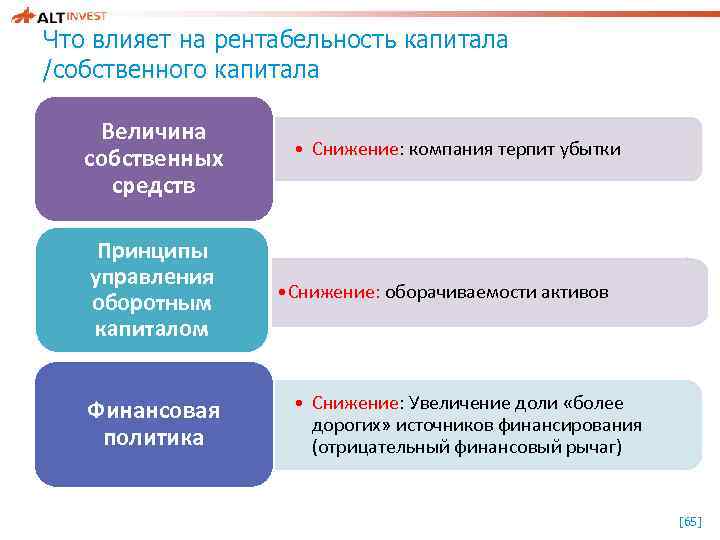 ALT INVEST

Что влияет на рентабельность капитала /собственного капитала

Величина собственных средств

• Снижение: компания терпит убытки

Принципы управления оборотным капиталом

•Снижение: оборачиваемости активов

Финансовая политика

• Снижение: Увеличение доли «более дорогих» источников финансирования (отрицательный финансовый рычаг)

[65]